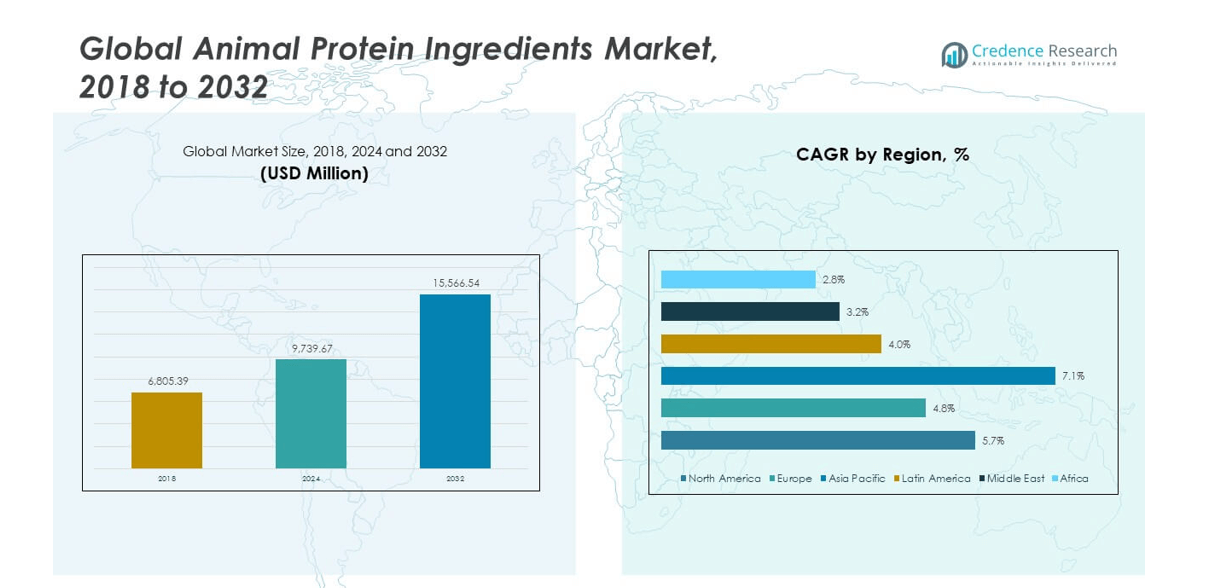 Global Animal Protein Ingredients Market, 2018 to 2032

Credence Research
Actionable Insights Delivered

Global Market Size, 2018, 2024 and 2032
(USD Million)

6,805.39
9,739.67
15,566.54
2018
2024
2032

CAGR by Region, %

2.8%
3.2%
4.0%
7.1%
4.8%
5.7%

North America
Europe
Asia Pacific
Latin America
Middle East
Africa